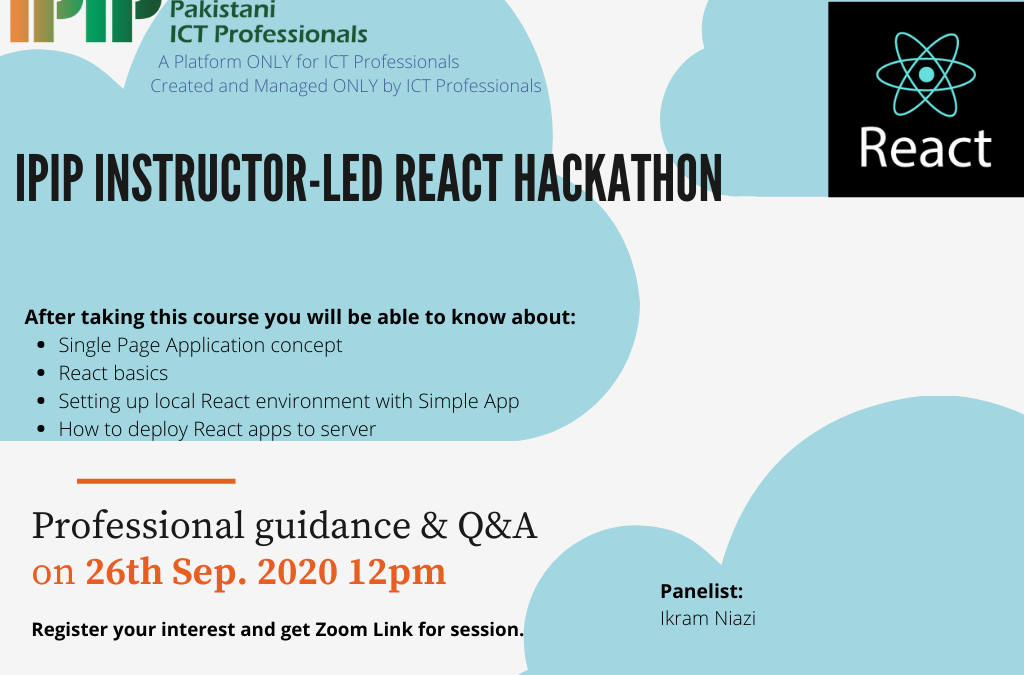 IPIP Pakistani ICT Professionals
A Platform ONLY for ICT Professionals
Created and Managed ONLY by ICT Professionals

React

IPIP INSTRUCTOR-LED REACT HACKATHON

After taking this course you will be able to know about:
- Single Page Application concept
- React basics
- Setting up local React environment with Simple App
- How to deploy React apps to server

Professional guidance & Q&A
on 26th Sep. 2020 12pm

Register your interest and get Zoom Link for session.

Panelist:
Ikram Niazi